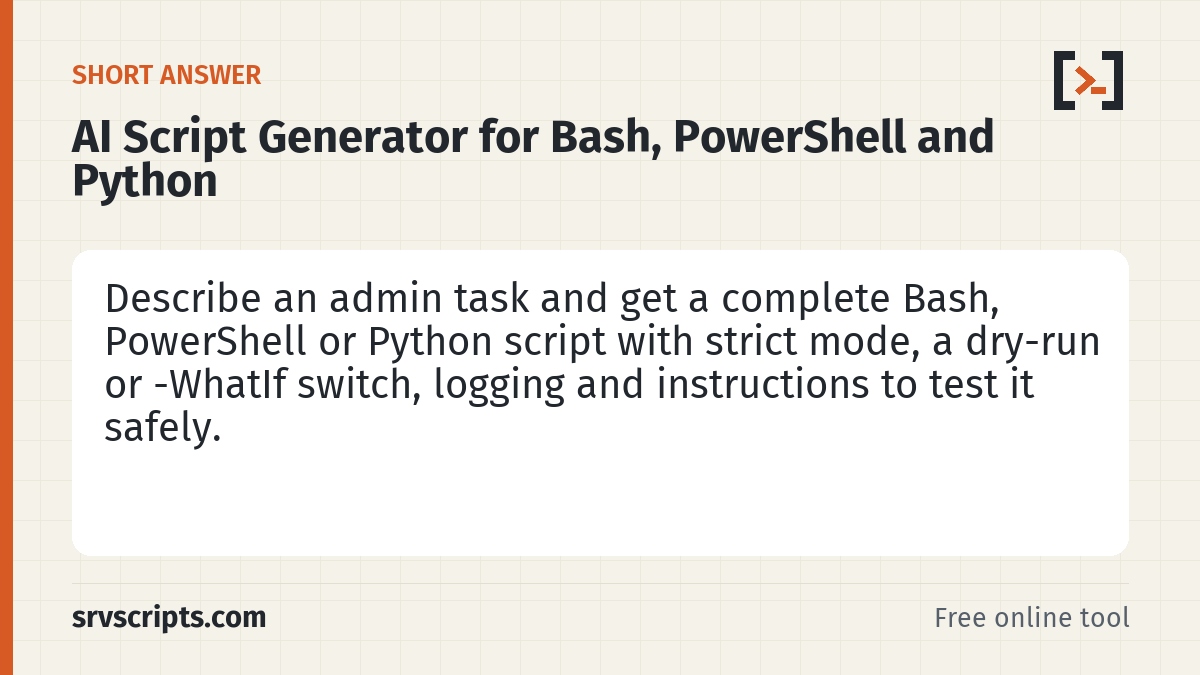 SHORT ANSWER

AI Script Generator for Bash, PowerShell and Python

Describe an admin task and get a complete Bash, PowerShell or Python script with strict mode, a dry-run or -WhatIf switch, logging and instructions to test it safely.

srvscripts.com

Free online tool